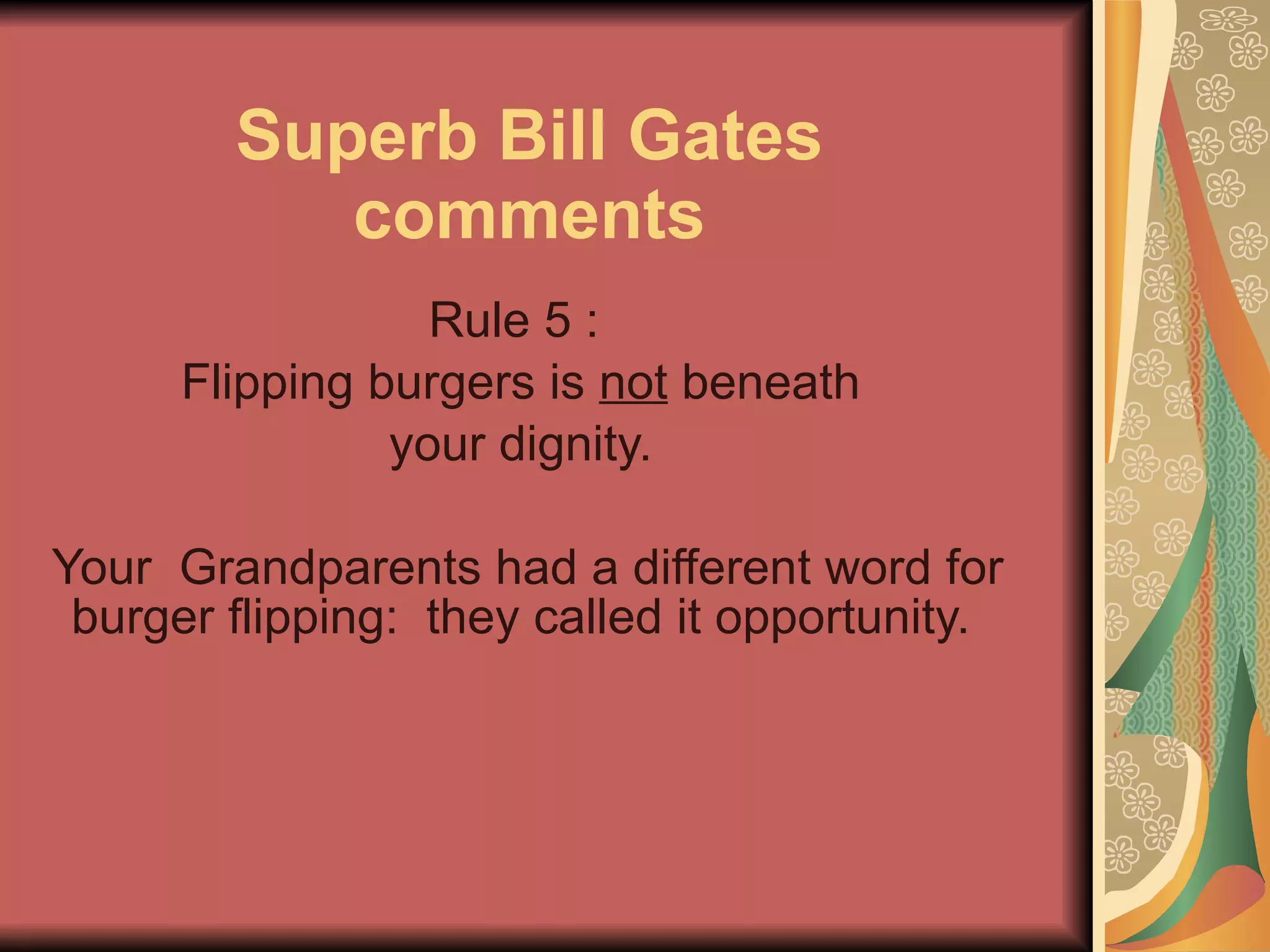 Superb Bill Gates comments

Rule 5 :
Flipping burgers is not beneath your dignity.

Your Grandparents had a different word for burger flipping: they called it opportunity.